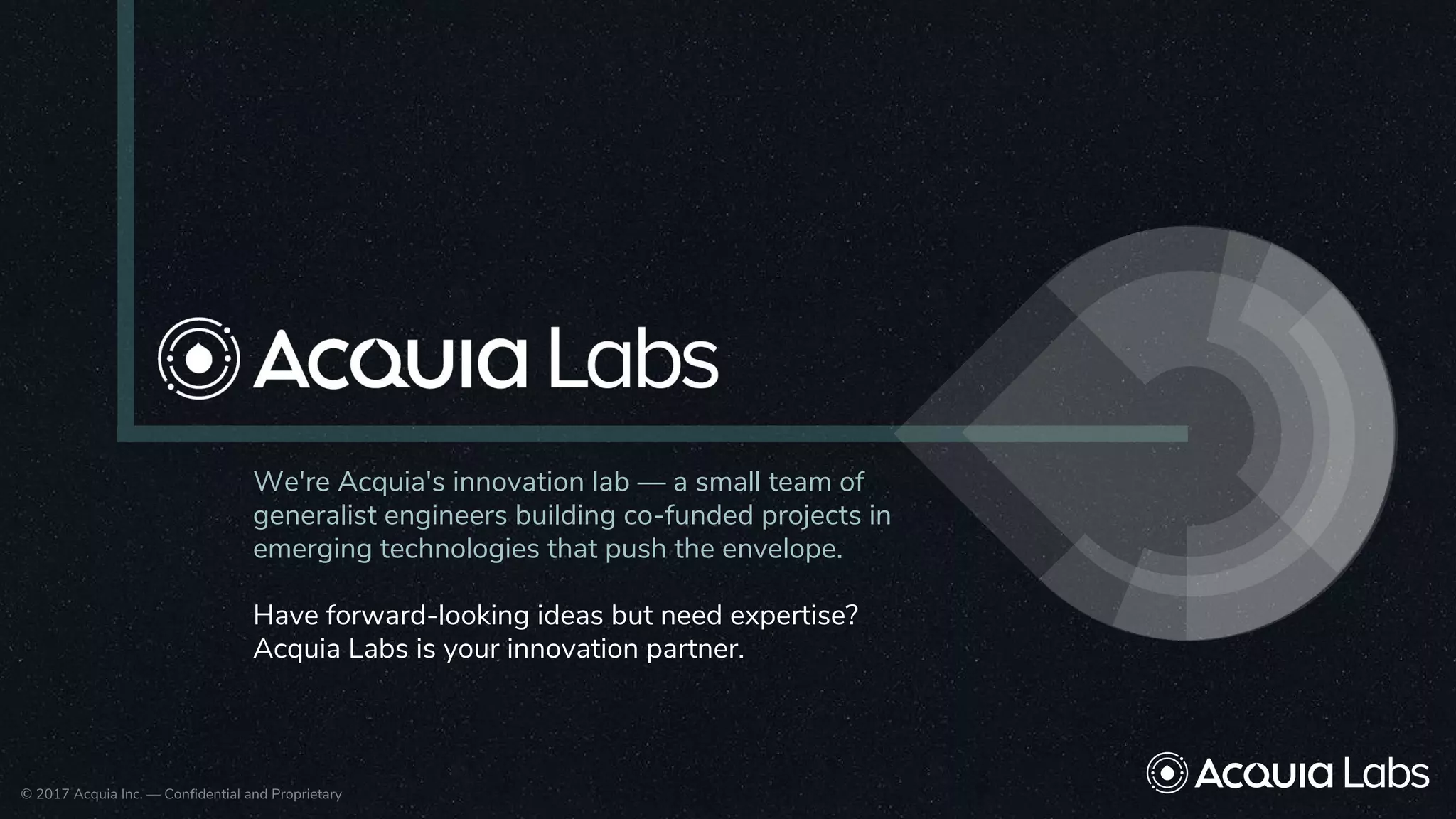 Acquia Labs

We're Acquia's innovation lab — a small team of generalist engineers building co-funded projects in emerging technologies that push the envelope.

Have forward-looking ideas but need expertise? Acquia Labs is your innovation partner.

© 2017 Acquia Inc. — Confidential and Proprietary

Acquia Labs